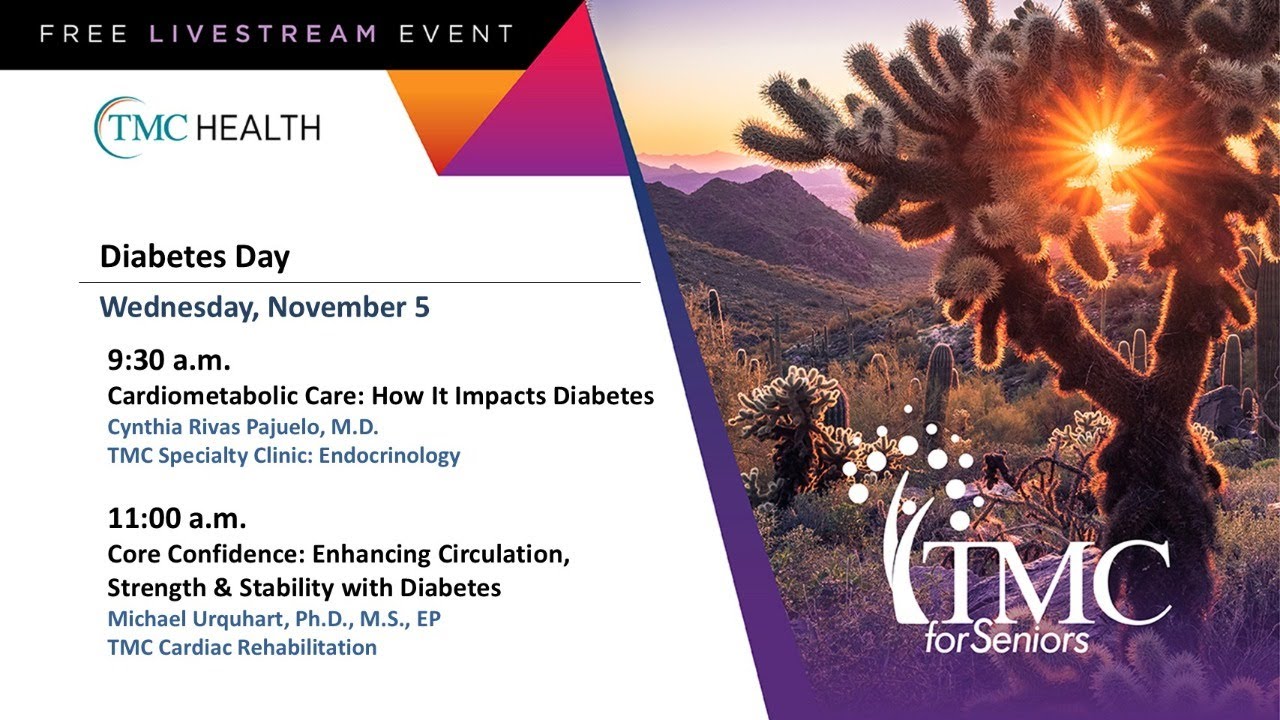 FREE LIVESTREAM EVENT

TMC HEALTH

Diabetes Day

Wednesday, November 5

9:30 a.m.
Cardiometabolic Care: How It Impacts Diabetes
Cynthia Rivas Pajuelo, M.D.
TMC Specialty Clinic: Endocrinology

11:00 a.m.
Core Confidence: Enhancing Circulation, Strength & Stability with Diabetes
Michael Urquhart, Ph.D., M.S., EP
TMC Cardiac Rehabilitation

TMC for Seniors